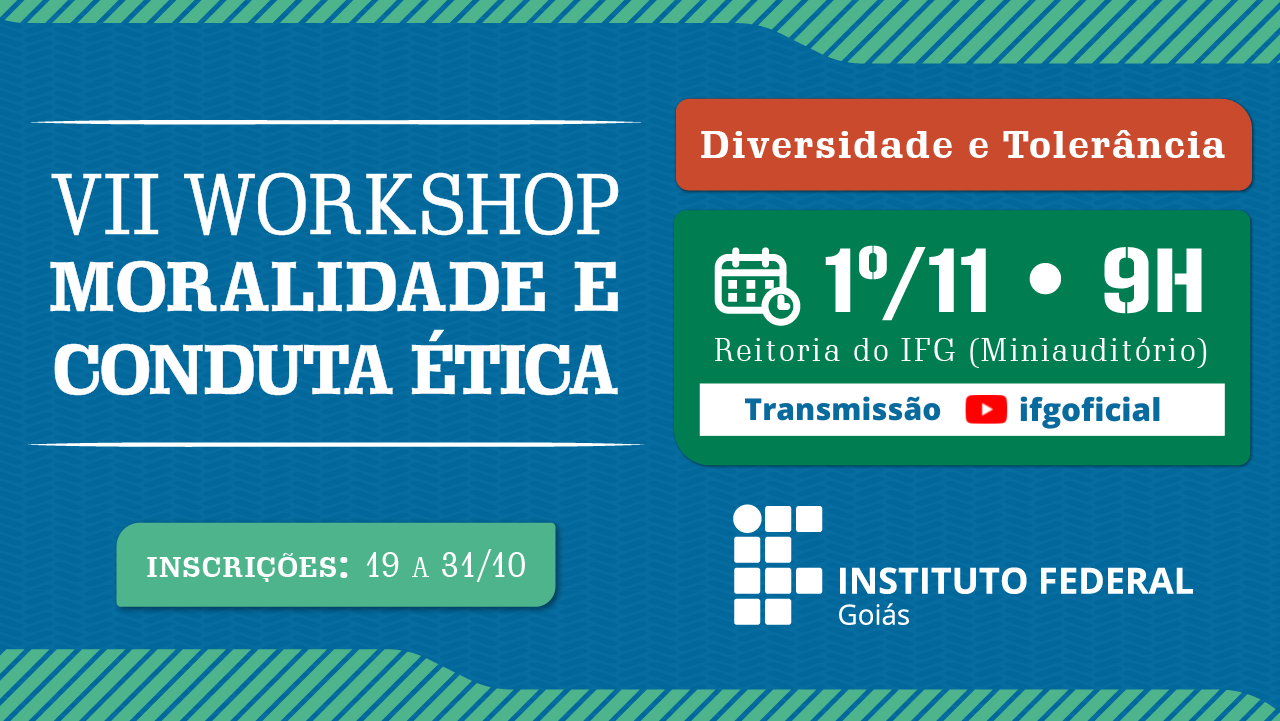 VII WORKSHOP
MORALIDADE E CONDUTA ÉTICA

INSCRIÇÕES: 19 A 31/10

Diversidade e Tolerância

1º/11 • 9H
Reitoria do IFG (Miniauditório)

Transmissão ifgoficial

INSTITUTO FEDERAL
Goiás